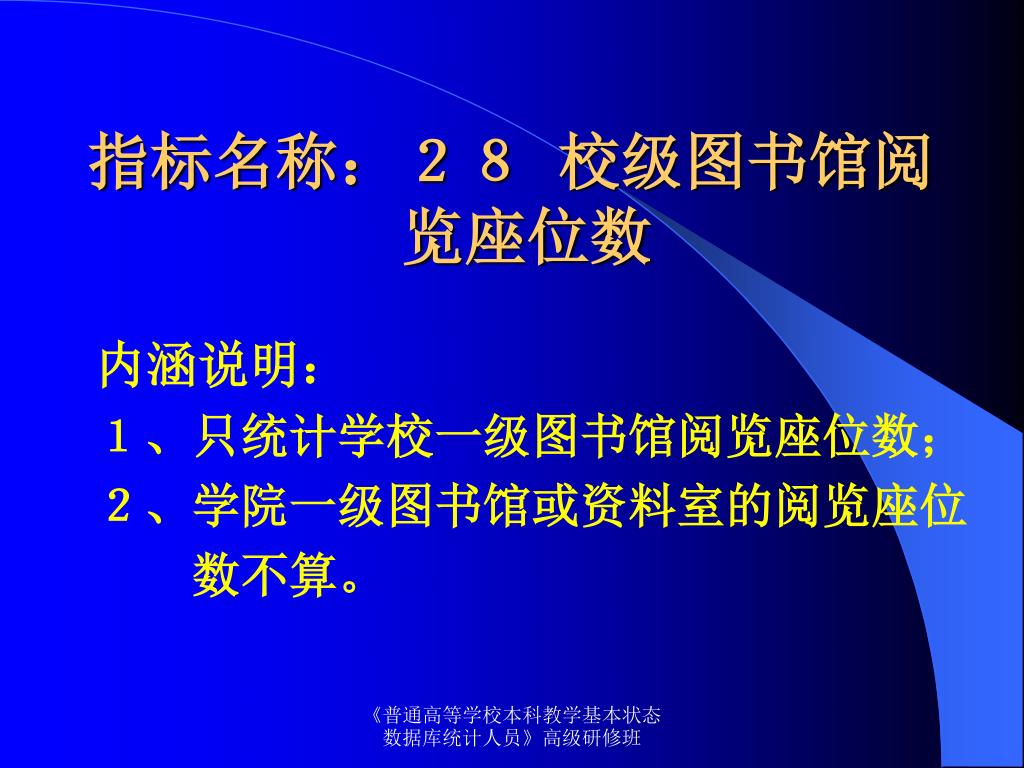 指标名称：２８ 校级图书馆阅览座位数

内涵说明：
１、只统计学校一级图书馆阅览座位数；
２、学院一级图书馆或资料室的阅览座位数不算。

《普通高等学校本科教学基本状态数据库统计人员》高级研修班